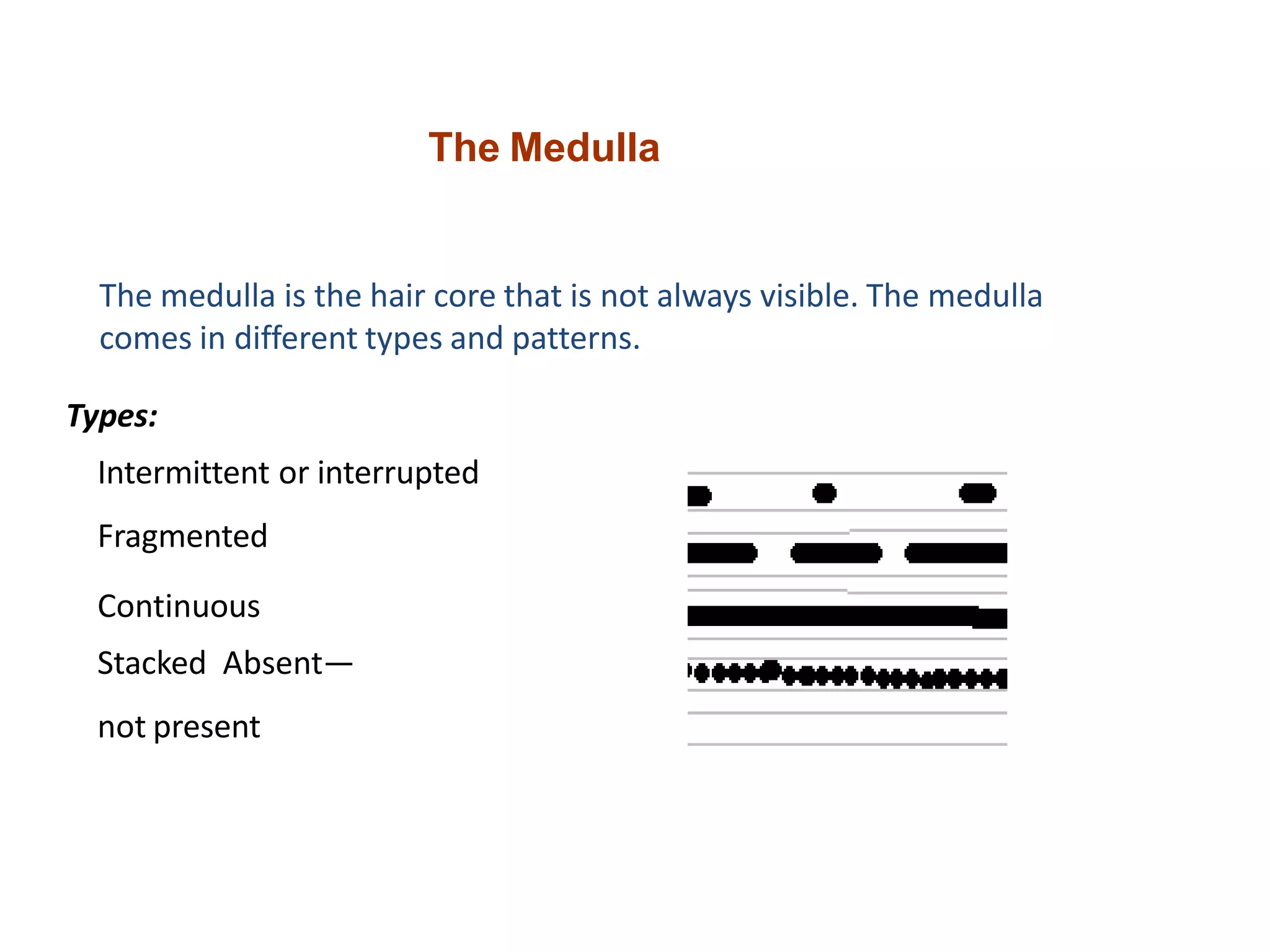 The Medulla

The medulla is the hair core that is not always visible. The medulla comes in different types and patterns.

Types:

Intermittent or interrupted

Fragmented

Continuous

Stacked Absent—

not present